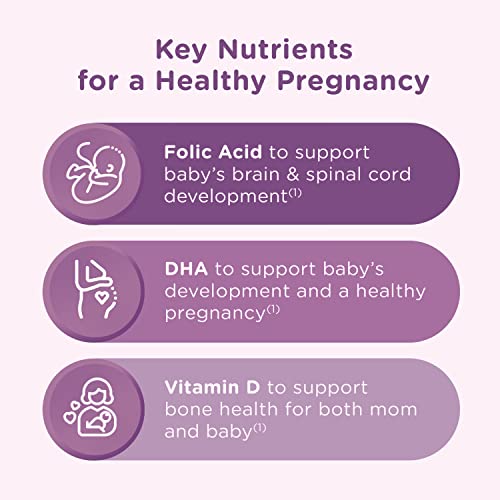 Key Nutrients for a Healthy Pregnancy

Folic Acid to support baby's brain & spinal cord development$^{(1)}$

DHA to support baby's development and a healthy pregnancy$^{(1)}$

Vitamin D to support bone health for both mom and baby$^{(1)}$